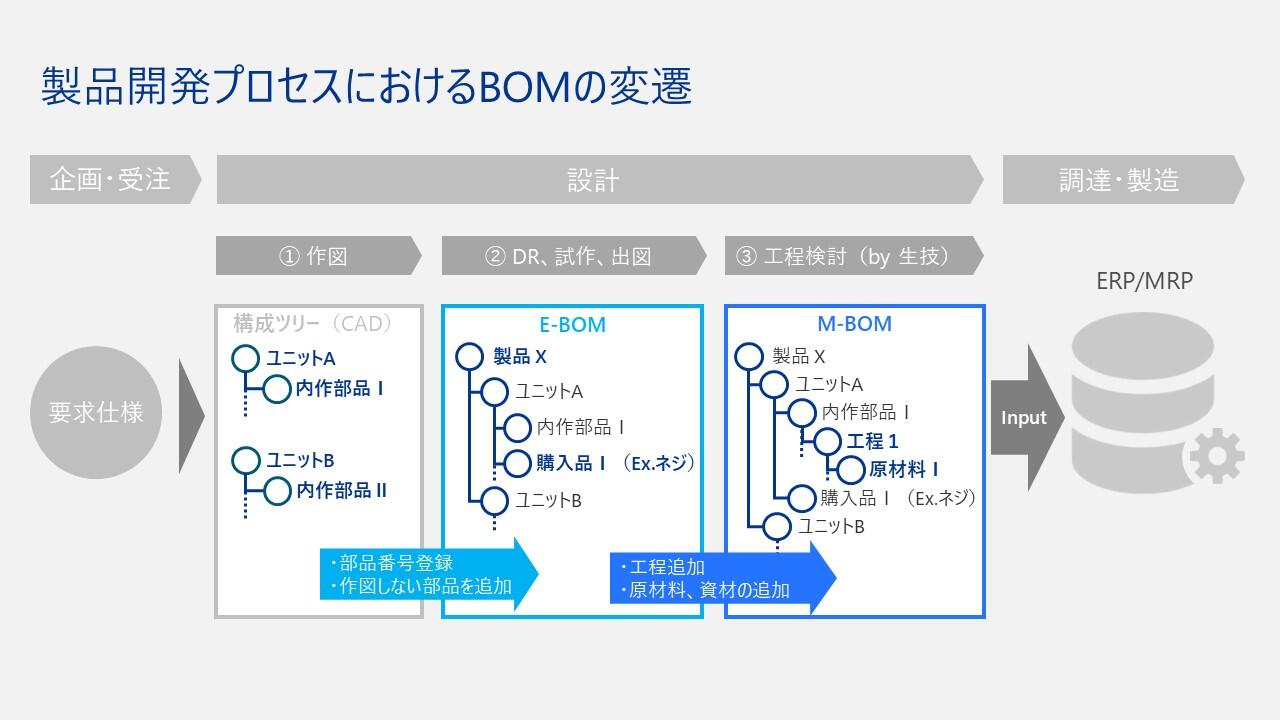 製品開発プロセスにおけるBOMの変遷

企画・受注

設計

調達・製造

① 作図

② DR、試作、出図

③ 工程検討（by 生技）

ERP/MRP

要求仕様

構成ツリー（CAD）

ユニットA

内作部品 I

ユニットB

内作部品 II

E-BOM

製品 X

ユニットA

内作部品 I

購入品 I （Ex.ネジ）

ユニットB

M-BOM

製品 X

ユニットA

内作部品 I

工程 1

原材料 I

購入品 I （Ex.ネジ）

ユニットB

Input

・部品番号登録
・作図しない部品を追加

・工程追加
・原材料、資材の追加